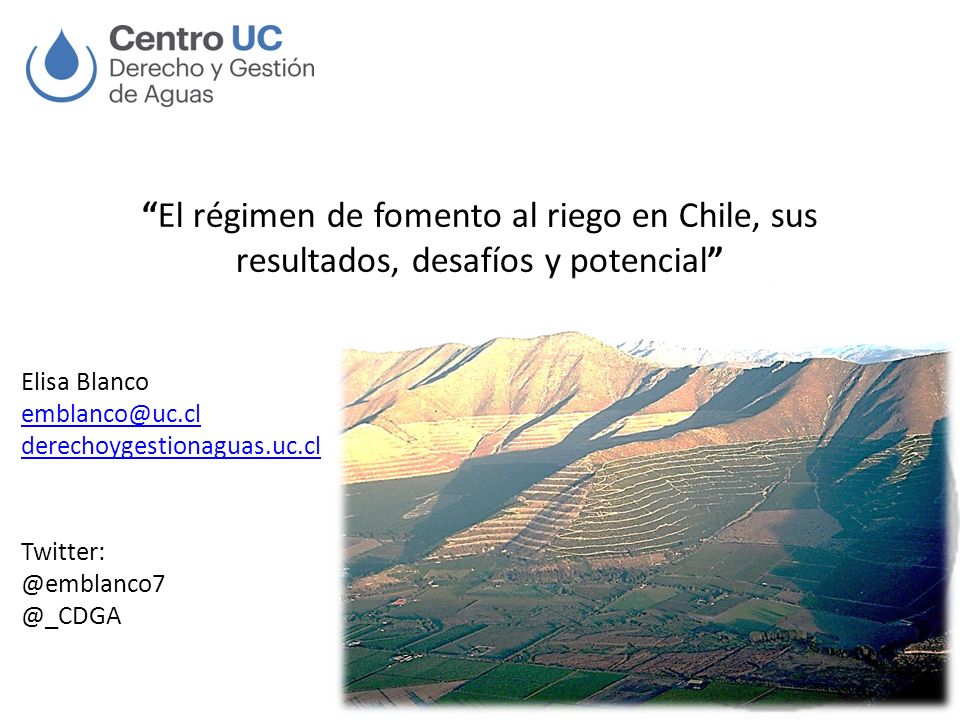 Centro UC
Derecho y Gestión de Aguas

“El régimen de fomento al riego en Chile, sus resultados, desafíos y potencial”

Elisa Blanco
emblanco@uc.cl
derechoygestionaguas.uc.cl

Twitter:
@emblanco7
@_CDGA